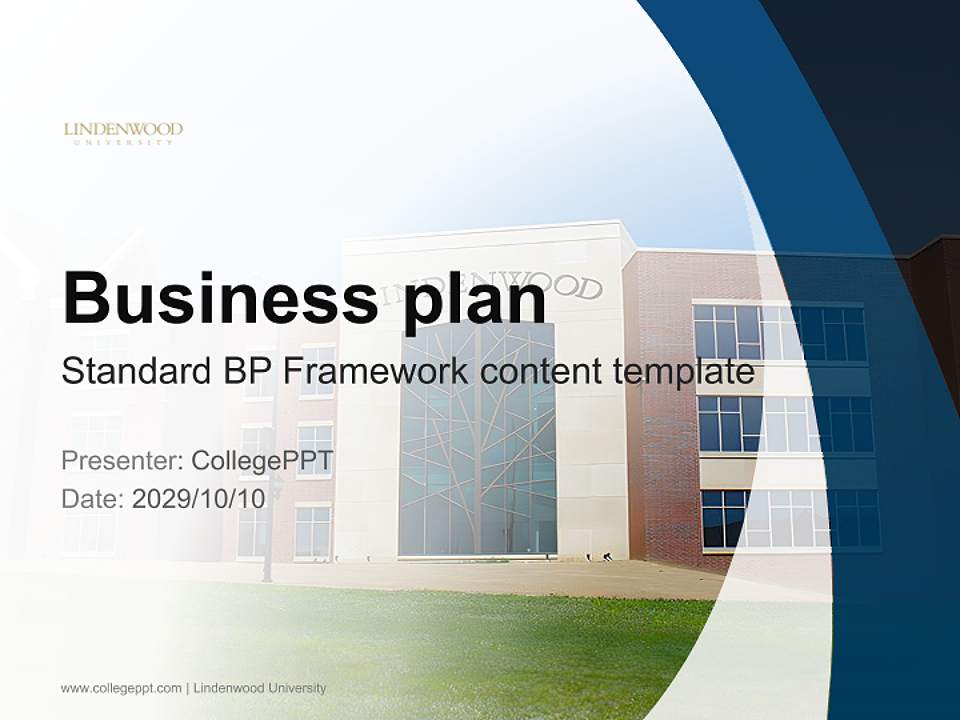 LINDENWOOD
UNIVERSITY

LINDENWOOD

Business plan

Standard BP Framework content template

Presenter: CollegePPT
Date: 2029/10/10

www.collegeppt.com | Lindenwood University